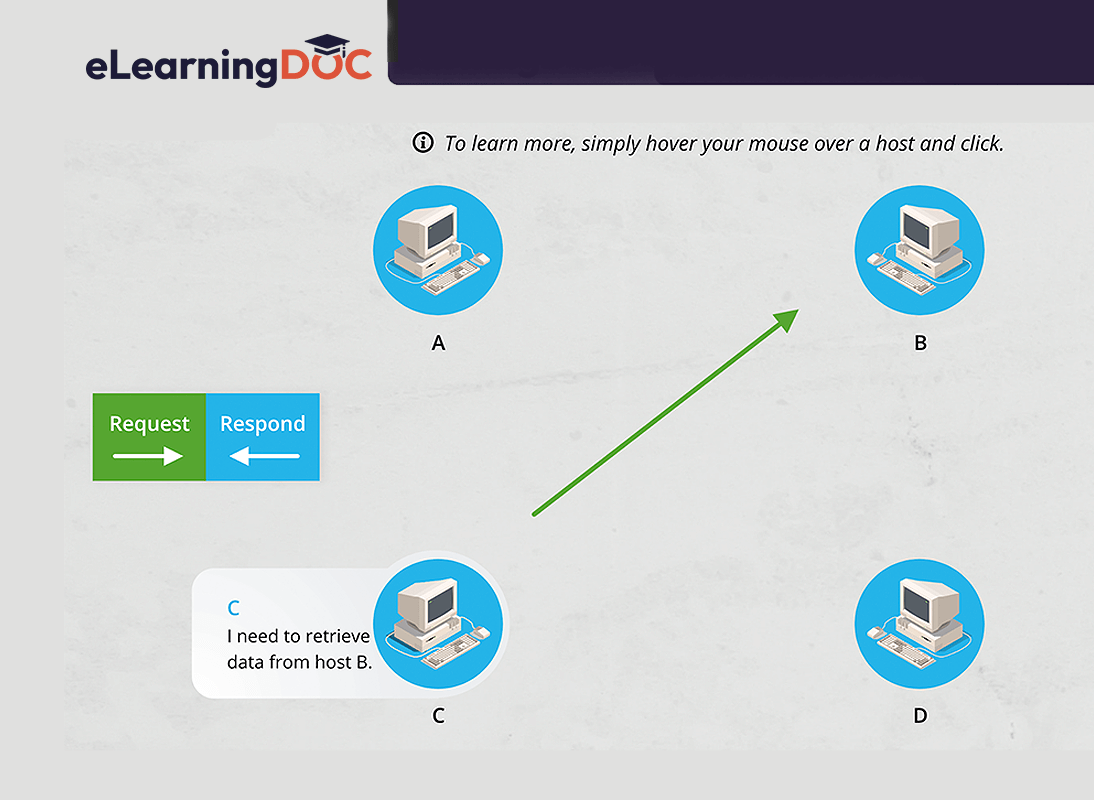 eLearningDOC

To learn more, simply hover your mouse over a host and click.

A

B

Request

Respond

C
I need to retrieve data from host B.

C

D